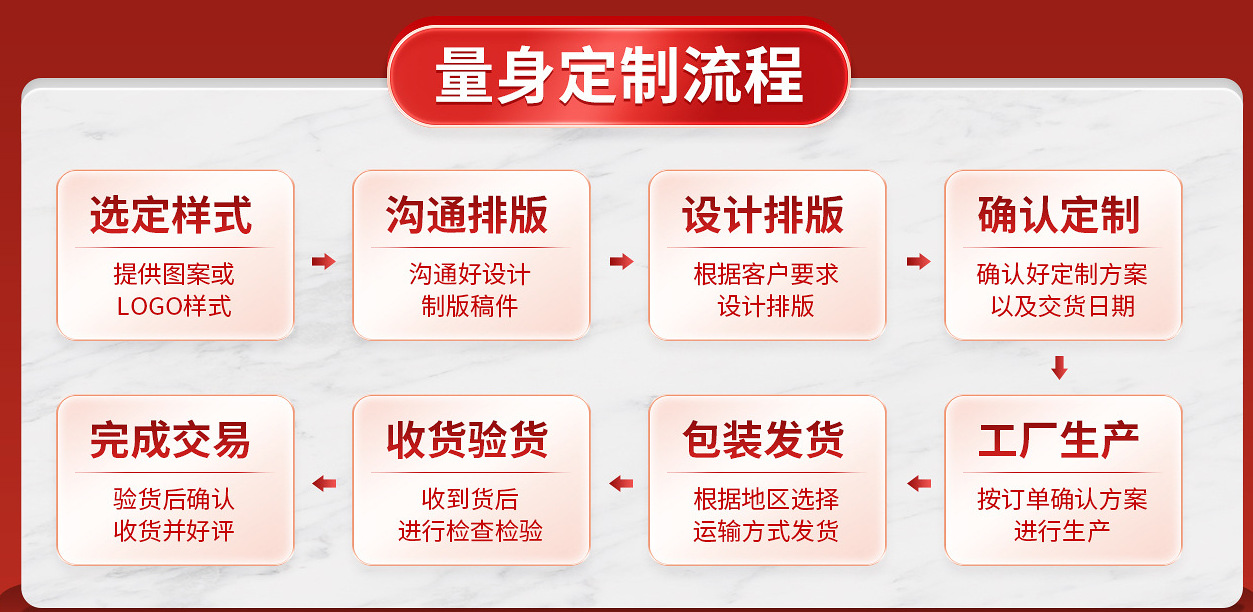 量身定制流程

选定样式
提供图案或
LOGO样式

沟通排版
沟通好设计
制版稿件

设计排版
根据客户要求
设计排版

确认定制
确认好定制方案
以及交货日期

工厂生产
按订单确认方案
进行生产

包装发货
根据地区选择
运输方式发货

收货验货
收到货后
进行检查检验

完成交易
验货后确认
收货并好评